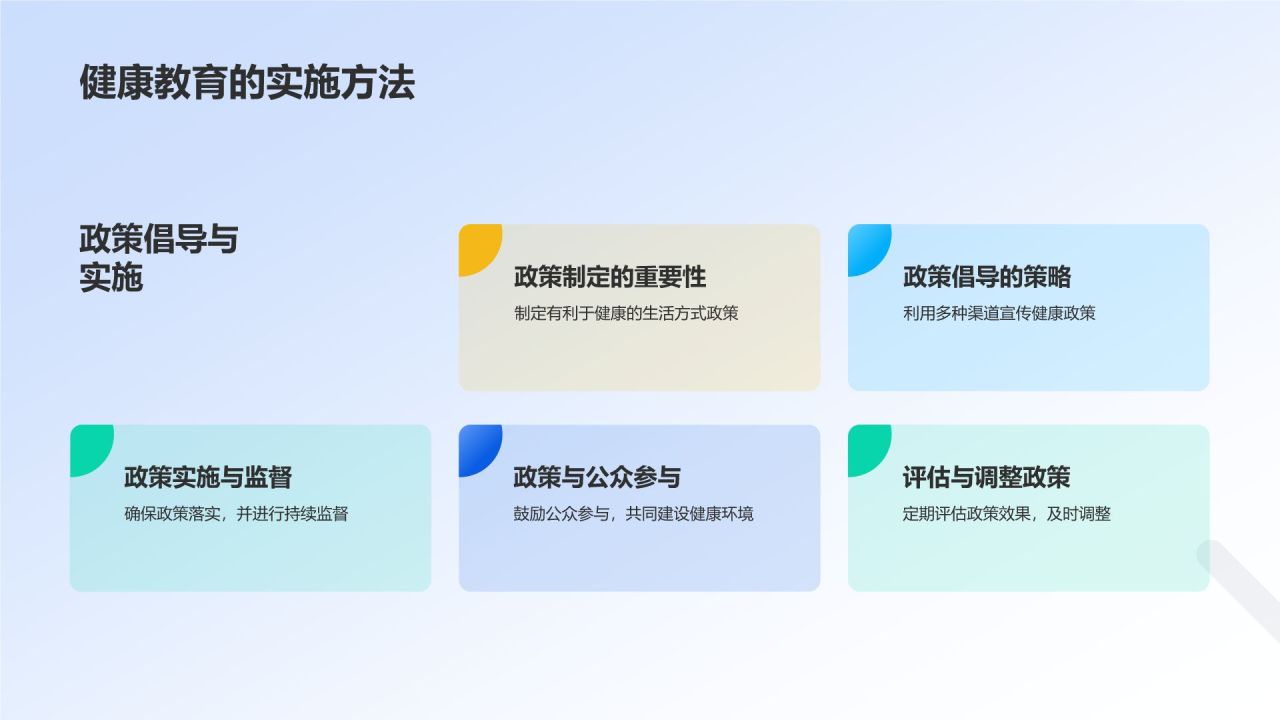 健康教育的实施方法

政策倡导与实施

政策制定的重要性

制定有利于健康的生活方式政策

政策倡导的策略

利用多种渠道宣传健康政策

政策实施与监督

确保政策落实，并进行持续监督

政策与公众参与

鼓励公众参与，共同建设健康环境

评估与调整政策

定期评估政策效果，及时调整